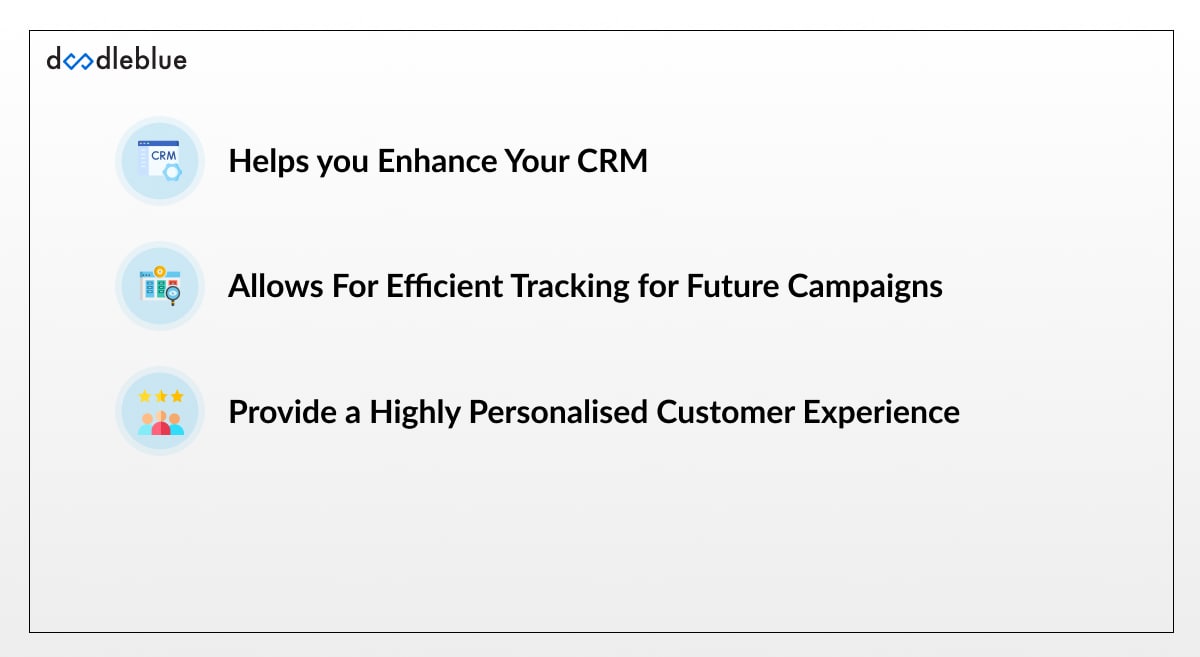 doodleblue

CRM

Helps you Enhance Your CRM

Allows For Efficient Tracking for Future Campaigns

Provide a Highly Personalised Customer Experience